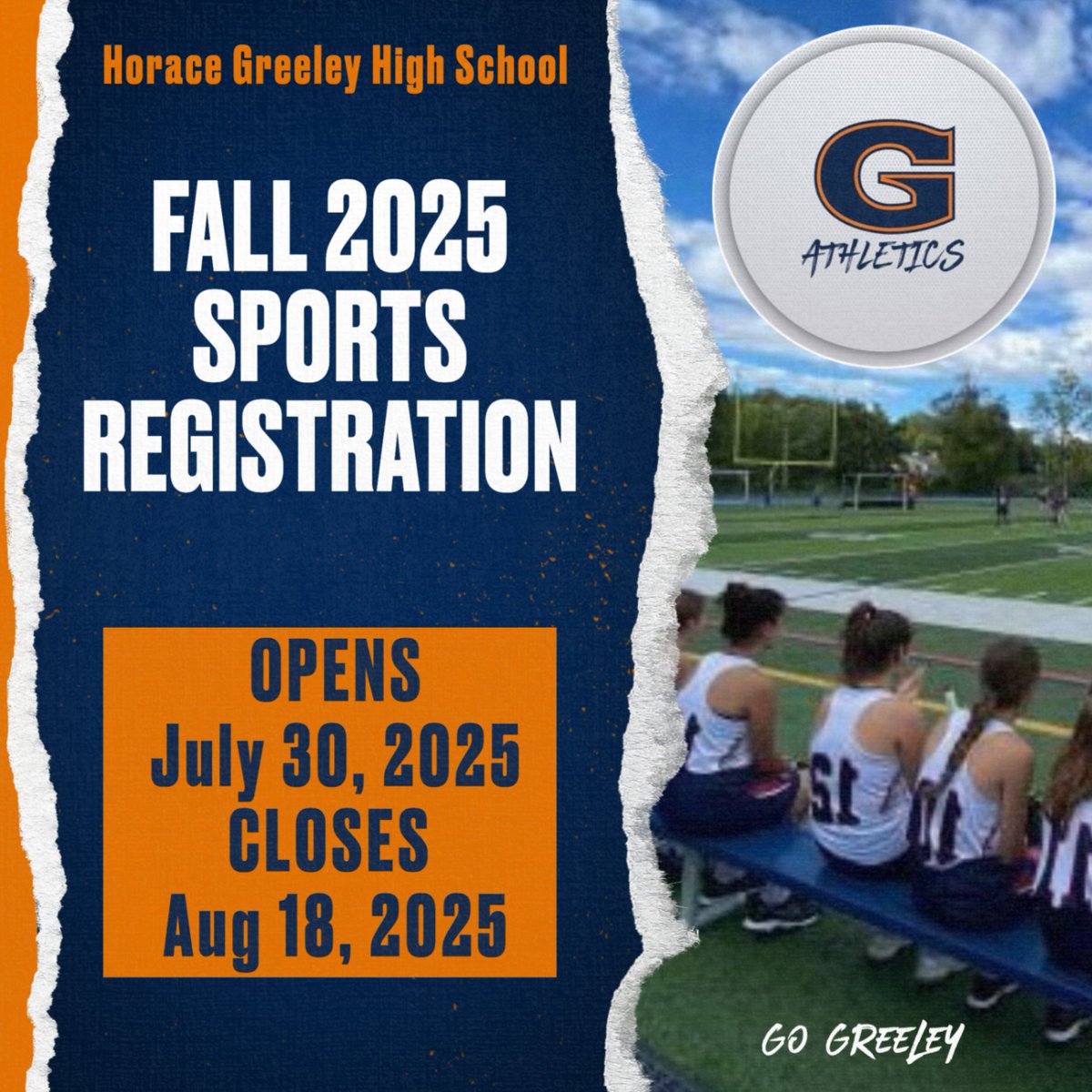 Horace Greeley High School

FALL 2025 SPORTS REGISTRATION

OPENS
July 30, 2025
CLOSES
Aug 18, 2025

G
ATHLETICS

15

GO GREELEY